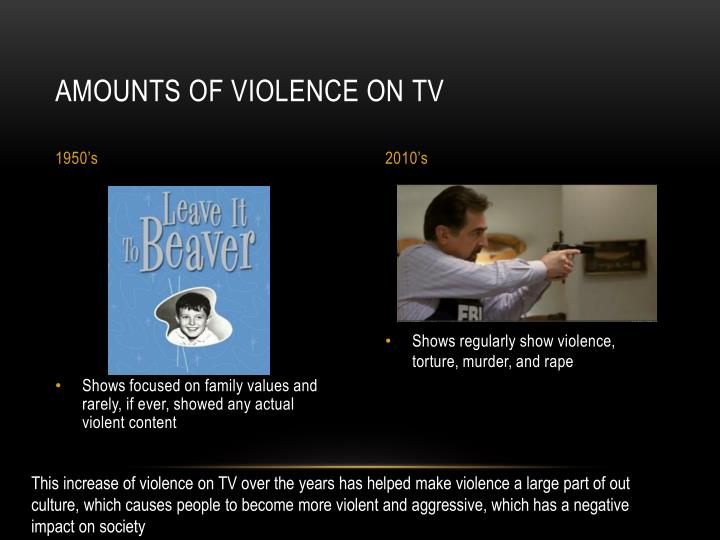 AMOUNTS OF VIOLENCE ON TV

1950's

Leave It To Beaver

• Shows focused on family values and rarely, if ever, showed any actual violent content

2010's

FBI

• Shows regularly show violence, torture, murder, and rape

This increase of violence on TV over the years has helped make violence a large part of out culture, which causes people to become more violent and aggressive, which has a negative impact on society